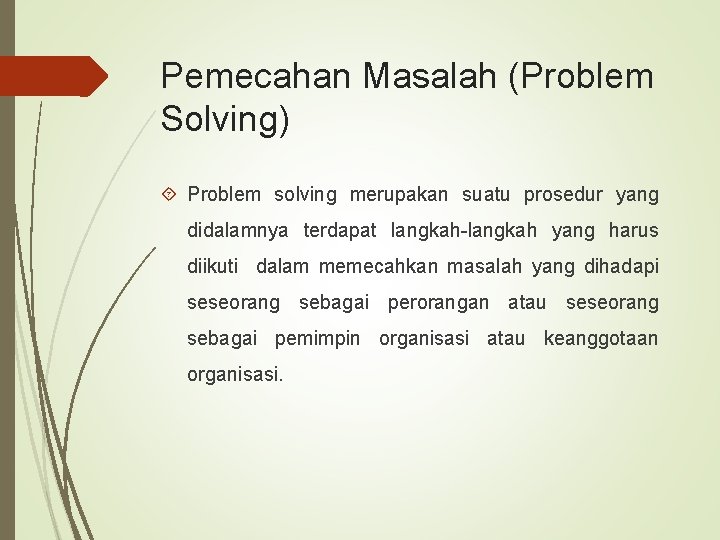 Pemecahan Masalah (Problem Solving)

Problem solving merupakan suatu prosedur yang didalamnya terdapat langkah-langkah yang harus diikuti dalam memecahkan masalah yang dihadapi seseorang sebagai perorangan atau seseorang sebagai pemimpin organisasi atau keanggotaan organisasi.